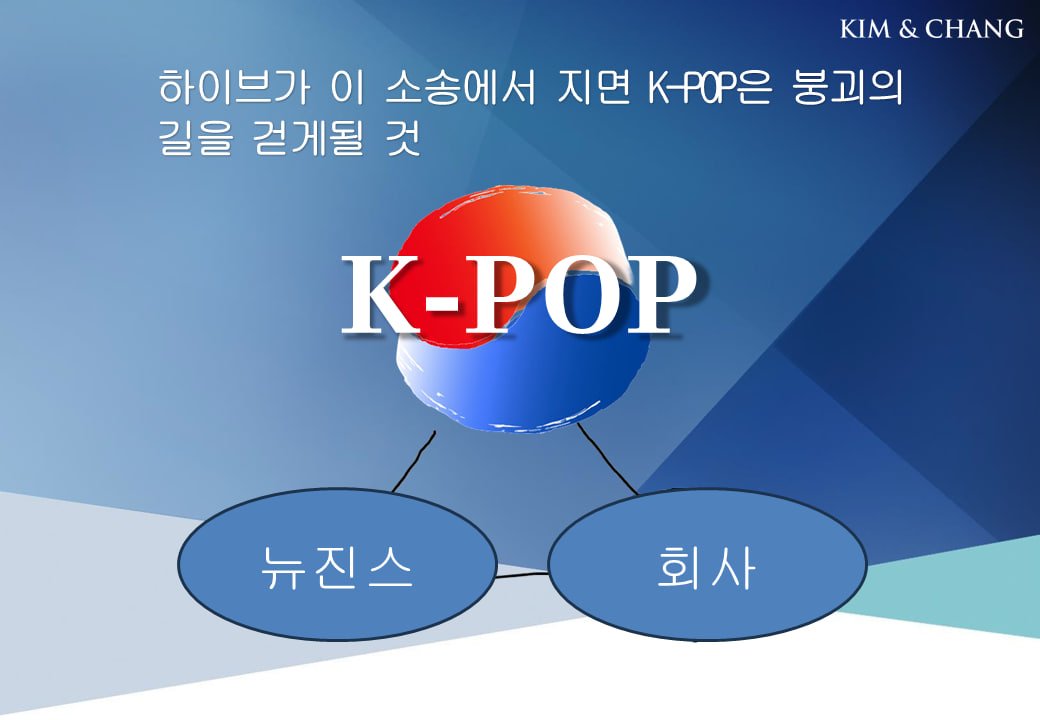 KIM & CHANG

하이브가 이 소송에서 지면 K-POP은 붕괴의 길을 걷게될 것

K-POP

뉴진스

회사